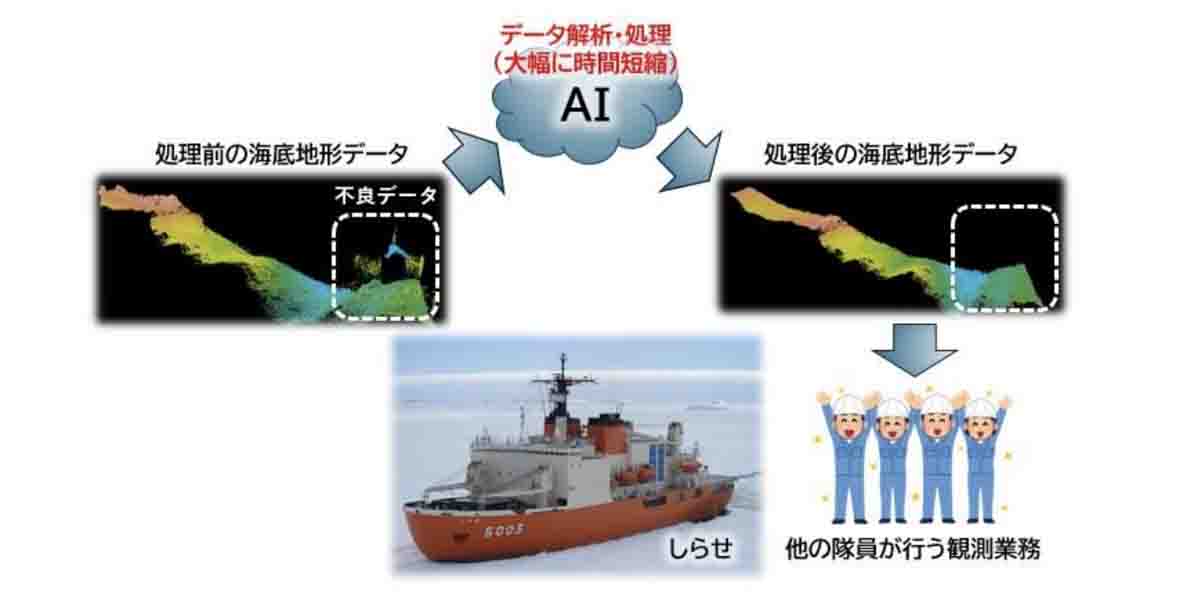 データ解析・処理
(大幅に時間短縮)
AI

処理前の海底地形データ

不良データ

処理後の海底地形データ

5003

しらせ

他の隊員が行う観測業務